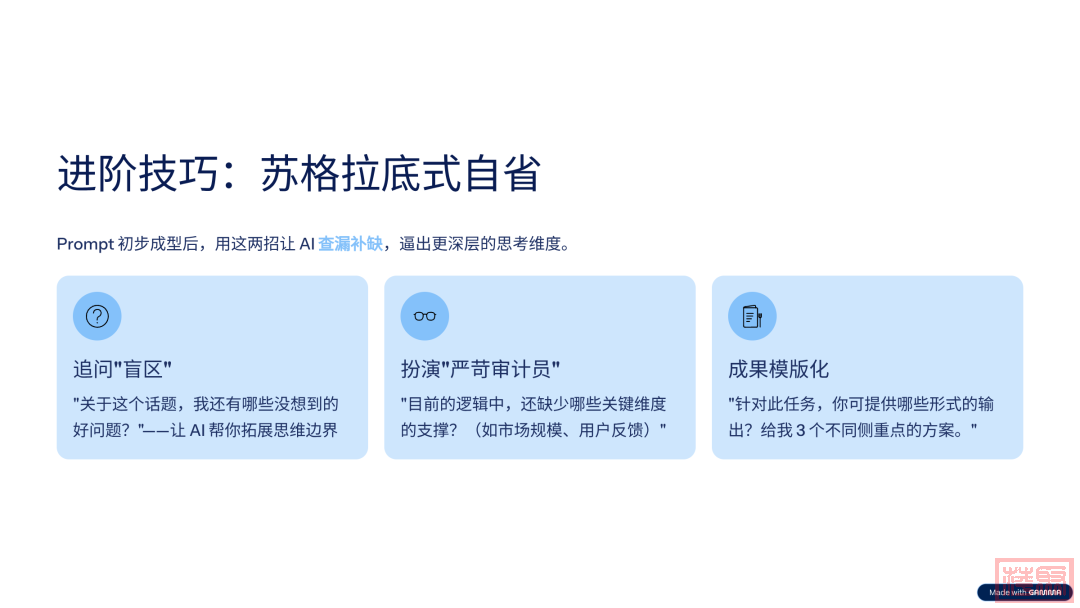 进阶技巧：苏格拉底式自省

Prompt 初步成型后，用这两招让 AI 查漏补缺，逼出更深层的思考维度。

追问"盲区"

"关于这个话题，我还有哪些没想到的好问题？"——让 AI 帮你拓展思维边界

扮演"严苛审计员"

"目前的逻辑中，还缺少哪些关键维度的支撑？（如市场规模、用户反馈）"

成果模版化

"针对此任务，你可提供哪些形式的输出？给我 3 个不同侧重点的方案。"

Made with GAMMA